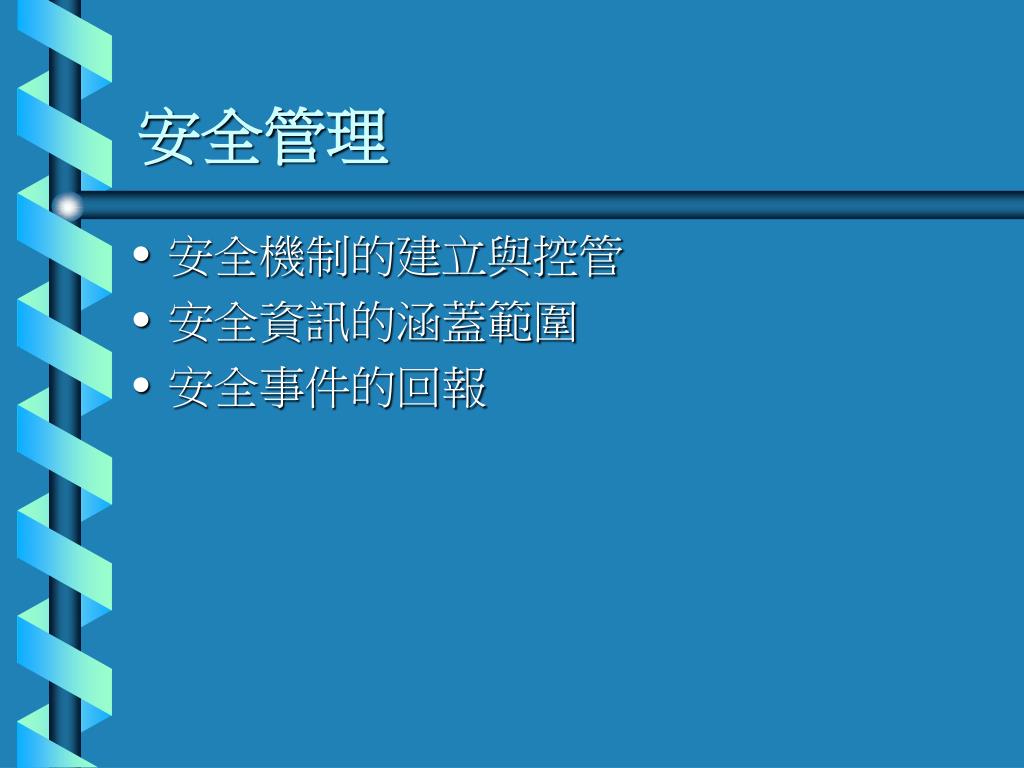 安全管理

• 安全機制的建立與控管
• 安全資訊的涵蓋範圍
• 安全事件的回報